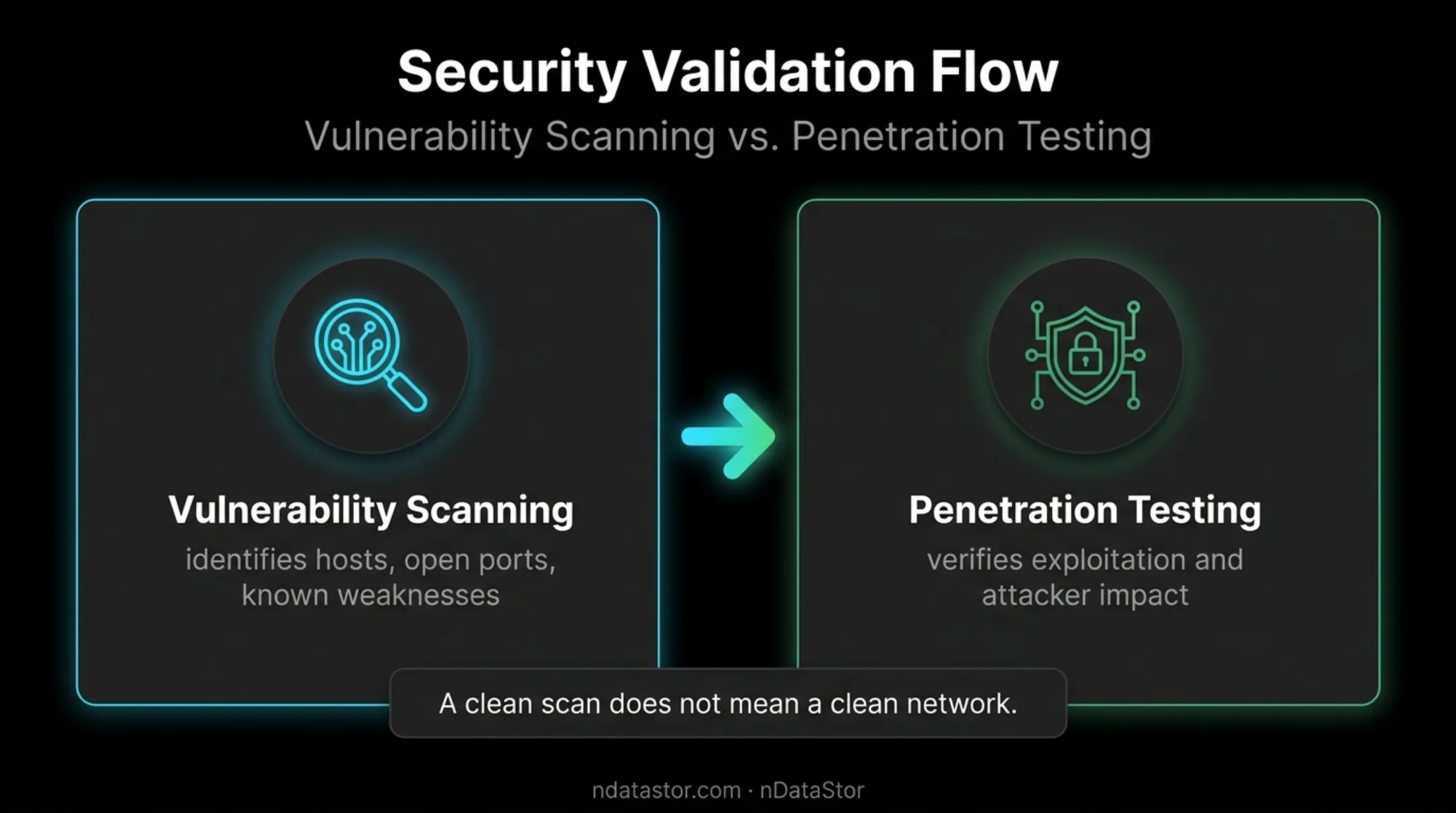 Security Validation Flow

Vulnerability Scanning vs. Penetration Testing

Vulnerability Scanning

identifies hosts, open ports, known weaknesses

Penetration Testing

verifies exploitation and attacker impact

A clean scan does not mean a clean network.

ndatastor.com · nDataStor